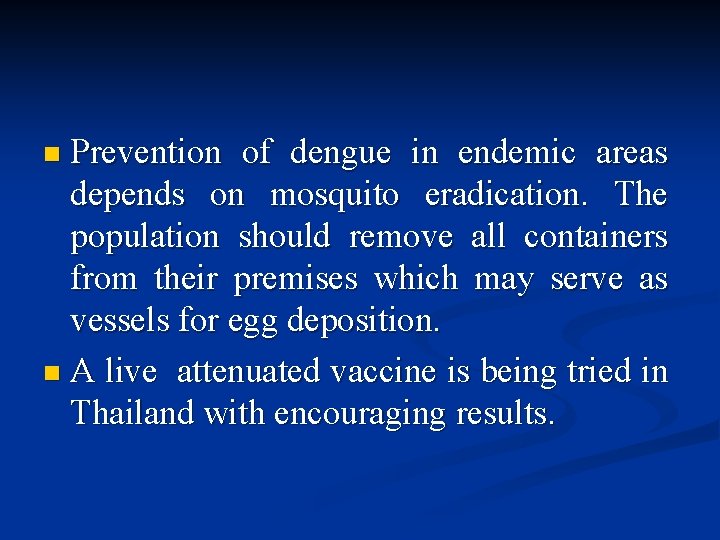 Prevention of dengue in endemic areas depends on mosquito eradication. The population should remove all containers from their premises which may serve as vessels for egg deposition.

A live attenuated vaccine is being tried in Thailand with encouraging results.